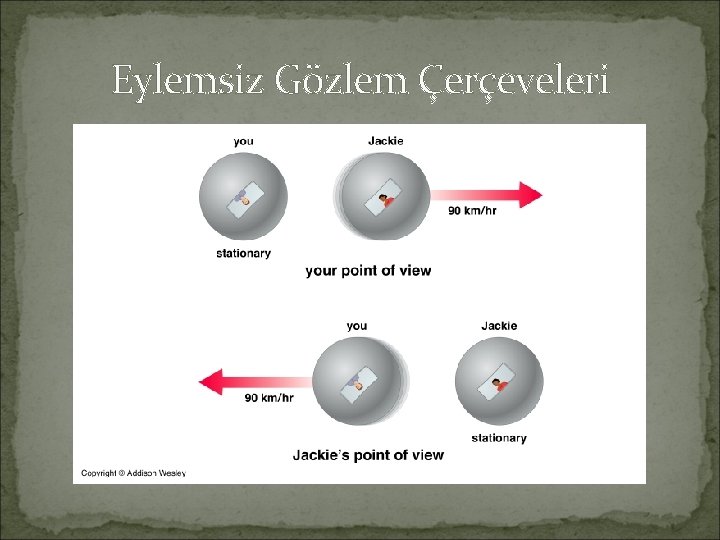 Eylemsiz Gözlem Çerçeveleri

you

Jackie

90 km/hr

stationary

your point of view

you

Jackie

90 km/hr

stationary

Jackie's point of view

Copyright © Addison Wesley